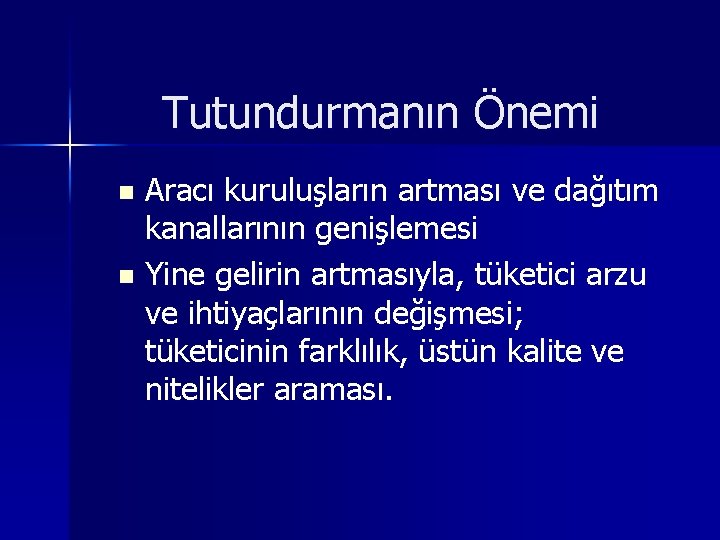 Tutundurmanın Önemi

- Aracı kuruluşların artması ve dağıtım kanallarının genişlemesi
- Yine gelirin artmasıyla, tüketici arzu ve ihtiyaçlarının değişmesi; tüketicinin farklılık, üstün kalite ve nitelikler araması.